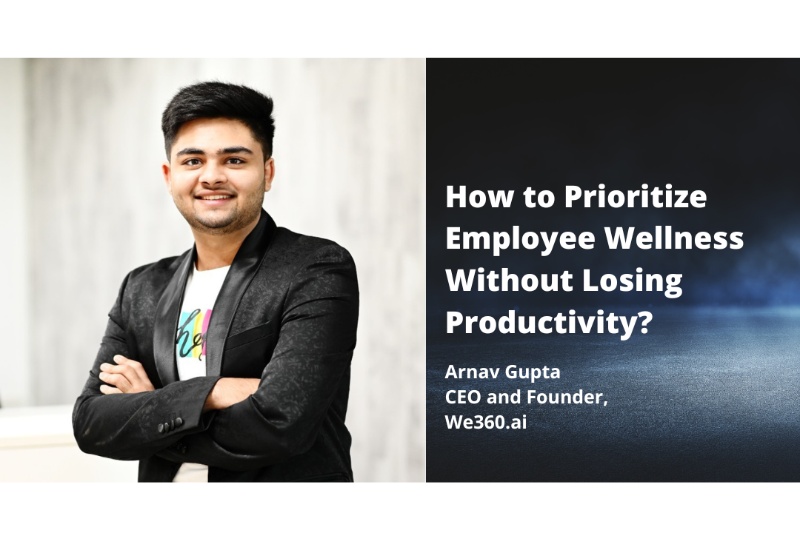 How to Prioritize Employee Wellness Without Losing Productivity?

Arnav Gupta
CEO and Founder,
We360.ai